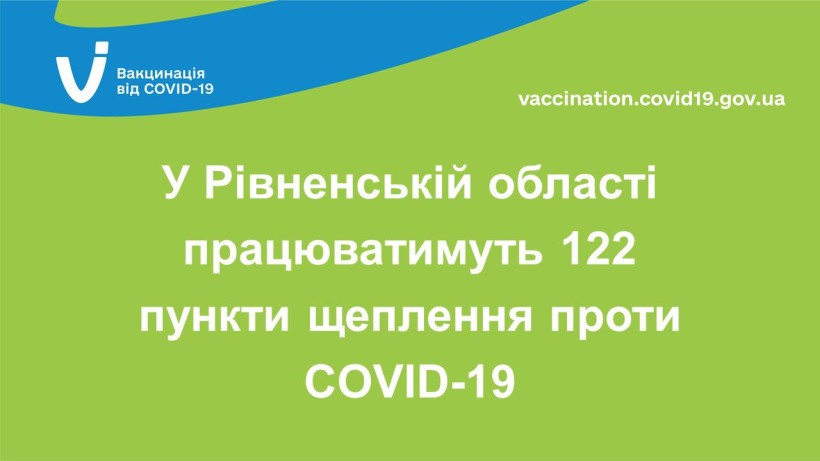 Вакцинація від COVID-19

vaccination.covid19.gov.ua

У Рівненській області працюватимуть 122 пункти щеплення проти COVID-19